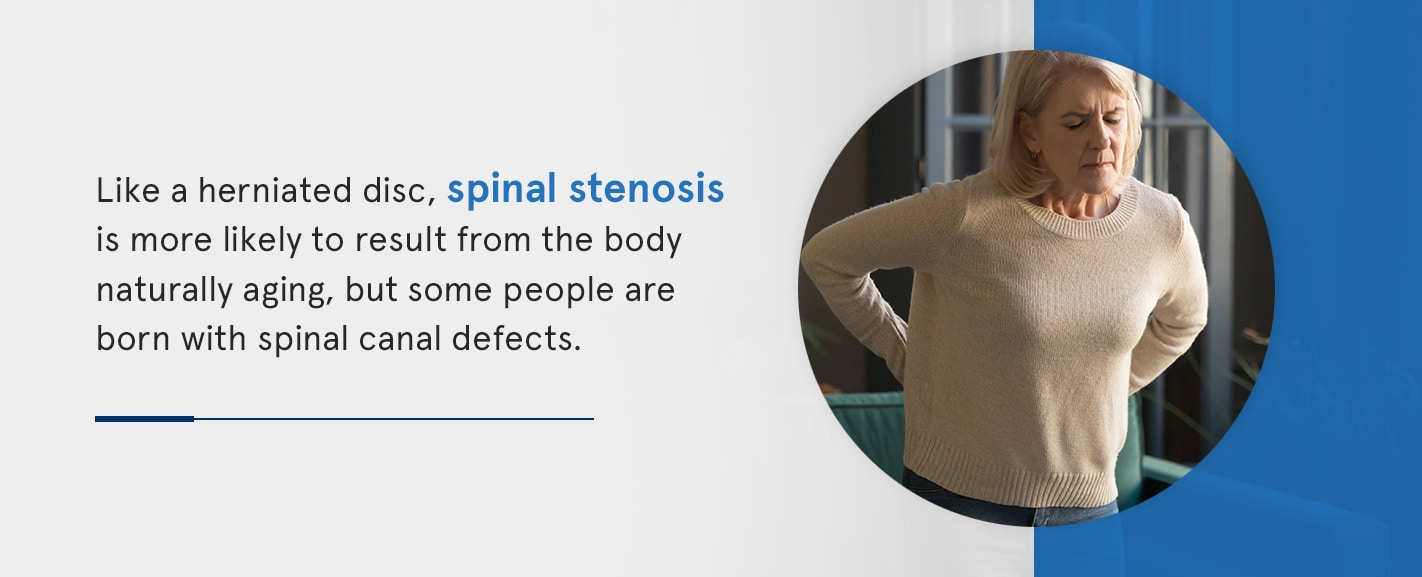 Like a herniated disc, spinal stenosis is more likely to result from the body naturally aging, but some people are born with spinal canal defects.